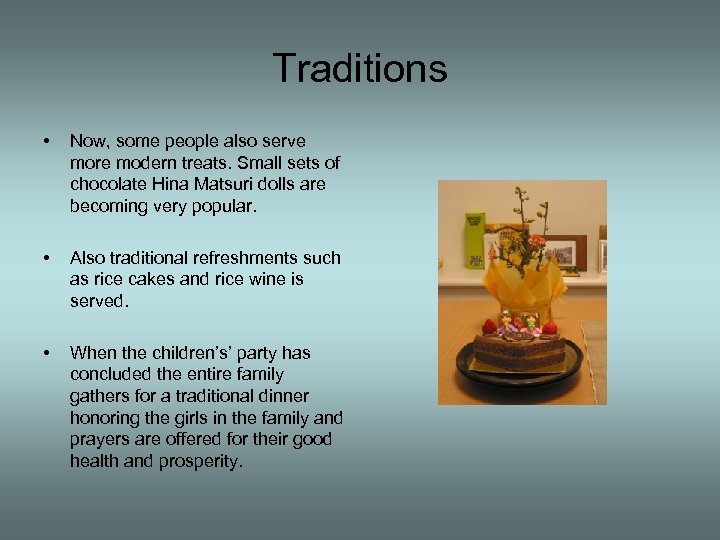 Traditions

• Now, some people also serve more modern treats. Small sets of chocolate Hina Matsuri dolls are becoming very popular.

• Also traditional refreshments such as rice cakes and rice wine is served.

• When the children's' party has concluded the entire family gathers for a traditional dinner honoring the girls in the family and prayers are offered for their good health and prosperity.